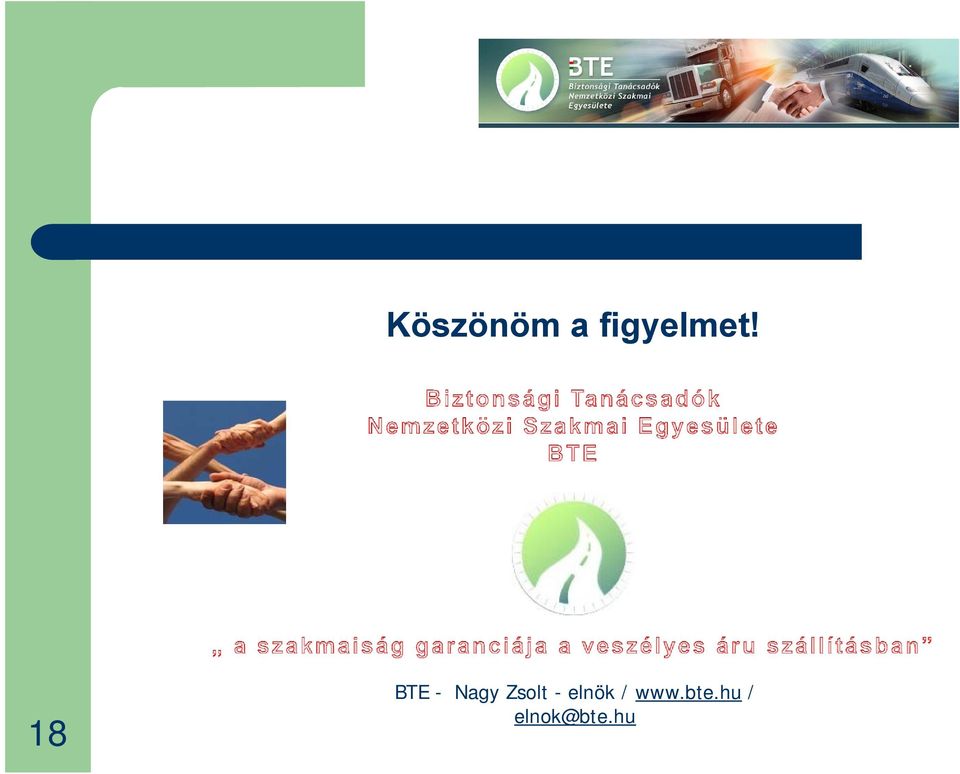 BTE
Biztonsági Tanácsadók
Nemzetközi Szakmai
Egyesülete

Köszönöm a figyelmet!

Biztonsági Tanácsadók
Nemzetközi Szakmai Egyesülete
BTE

„ a szakmaiság garanciája a veszélyes áru szállításban”

BTE - Nagy Zsolt - elnök / www.bte.hu / elnok@bte.hu

18